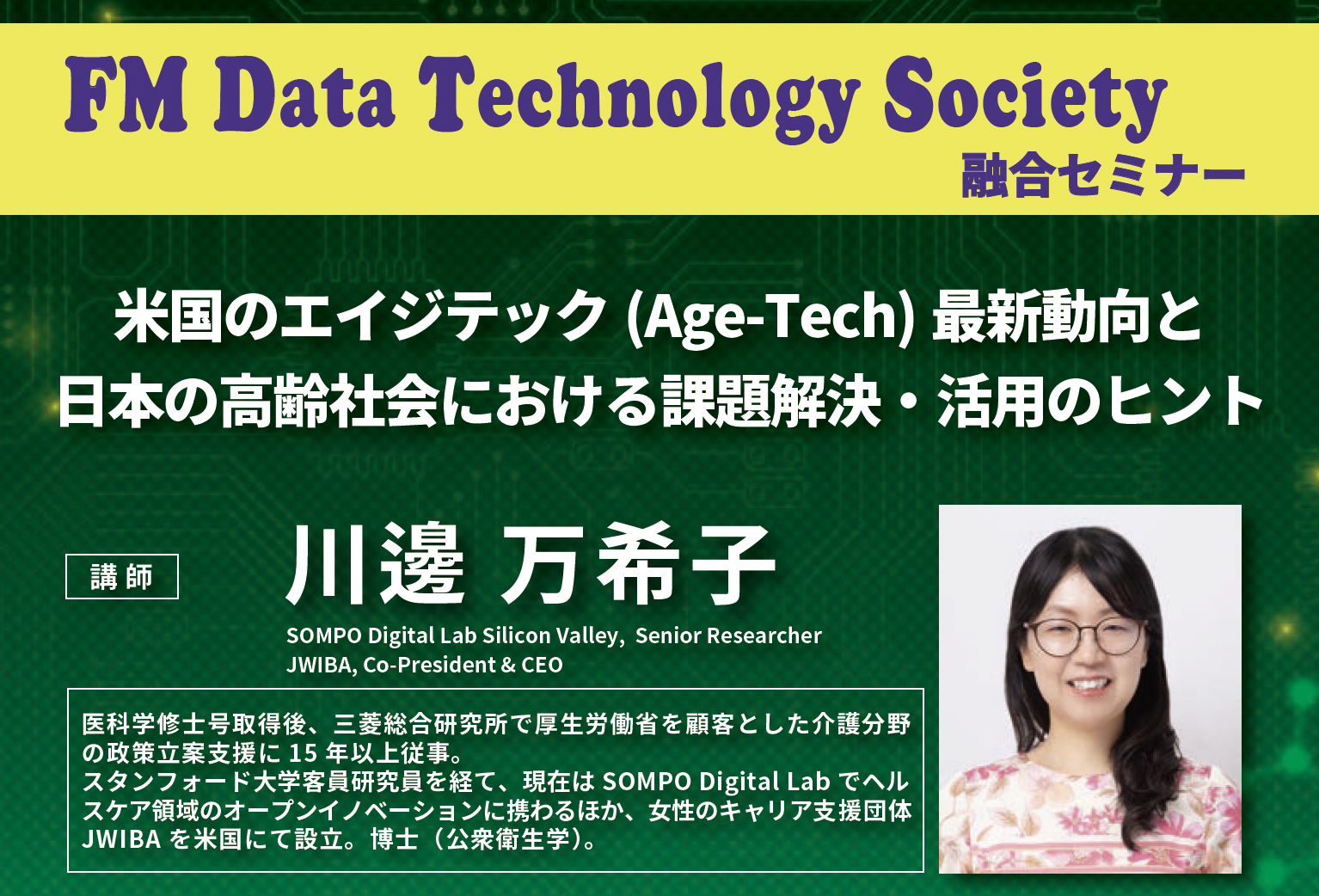 FM Data Technology Society
融合セミナー

米国のエイジテック (Age-Tech) 最新動向と
日本の高齢社会における課題解決・活用のヒント

講 師

川邊 万希子

SOMPO Digital Lab Silicon Valley, Senior Researcher
JWIBA, Co-President & CEO

医科学修士号取得後、三菱総合研究所で厚生労働省を顧客とした介護分野の政策立案支援に 15 年以上従事。
スタンフォード大学客員研究員を経て、現在は SOMPO Digital Lab でヘルスケア領域のオープンイノベーションに携わるほか、女性のキャリア支援団体 JWIBA を米国にて設立。博士（公衆衛生学）。